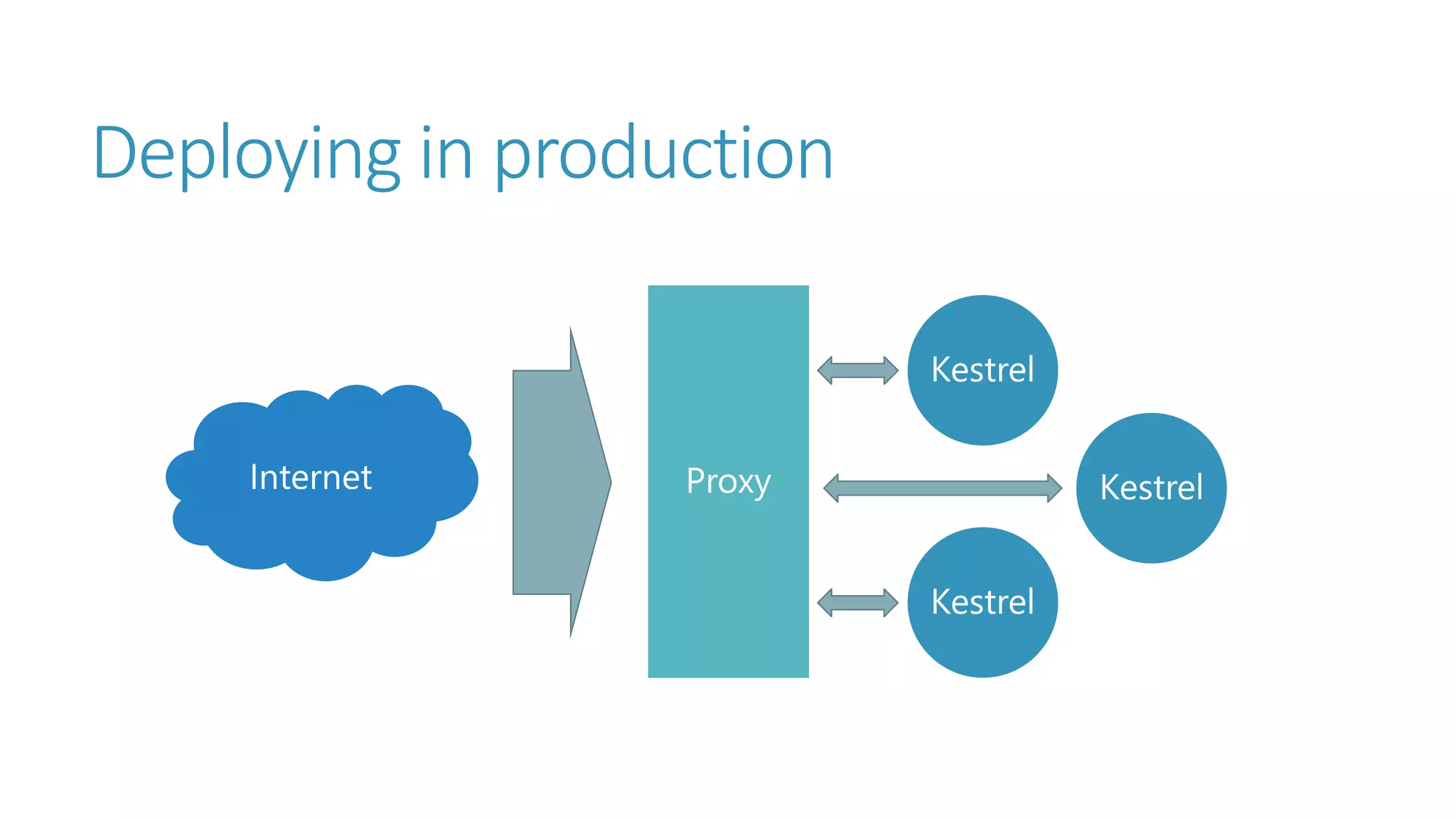 Deploying in production

Internet

Proxy

Kestrel

Kestrel

Kestrel